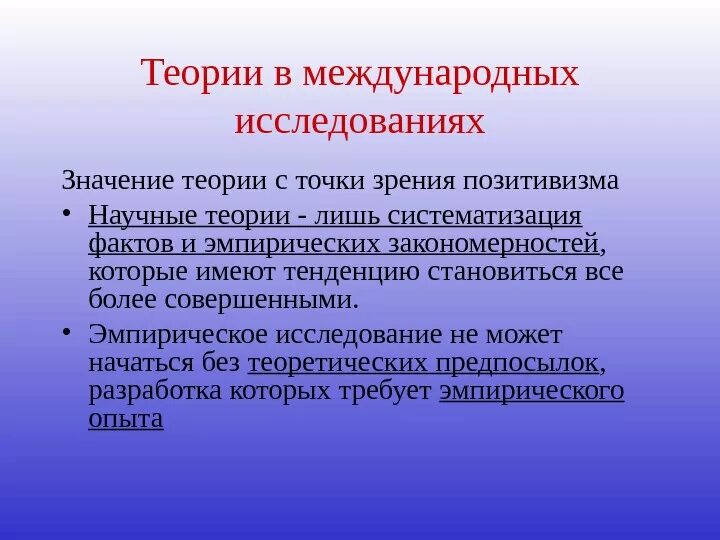 Теории в международных исследованиях

Значение теории с точки зрения позитивизма

• Научные теории - лишь систематизация фактов и эмпирических закономерностей, которые имеют тенденцию становиться все более совершенными.

• Эмпирическое исследование не может начаться без теоретических предпосылок, разработка которых требует эмпирического опыта